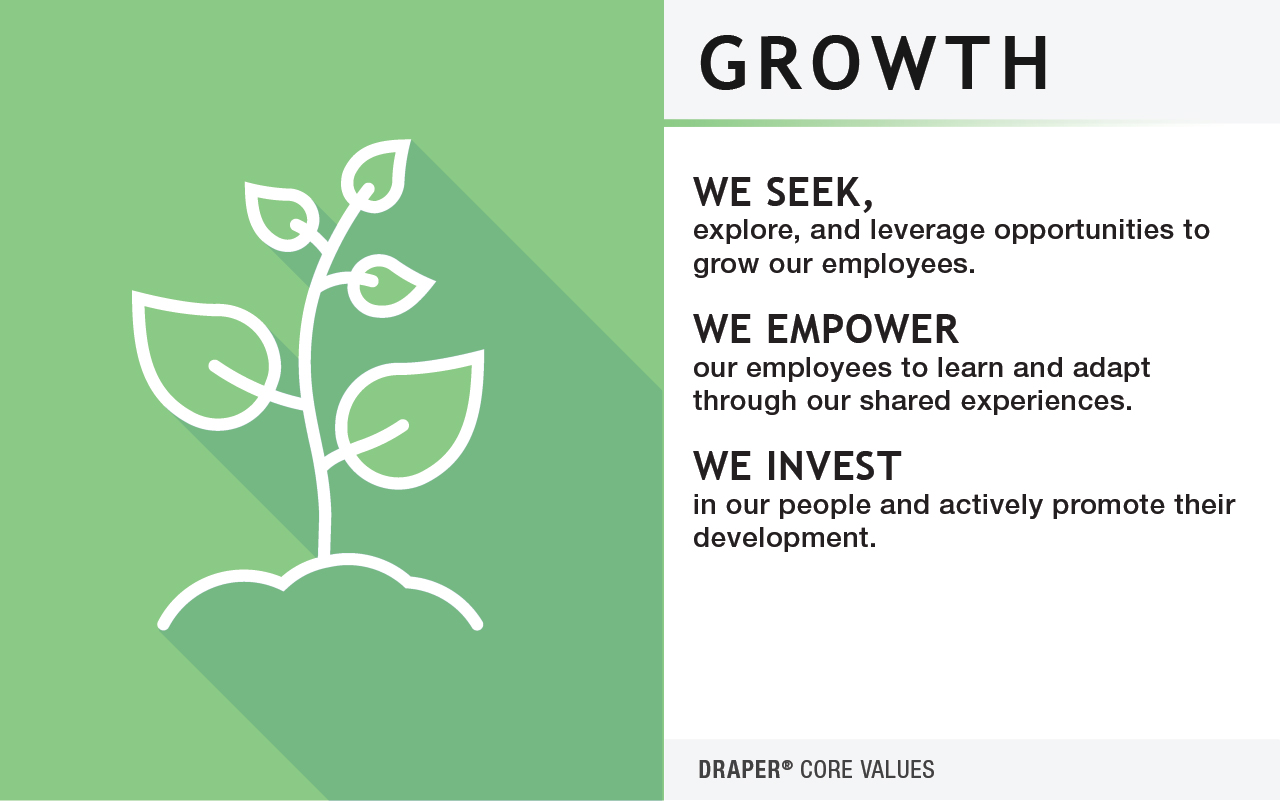 GROWTH

WE SEEK,
explore, and leverage opportunities to grow our employees.

WE EMPOWER
our employees to learn and adapt through our shared experiences.

WE INVEST
in our people and actively promote their development.

DRAPER® CORE VALUES